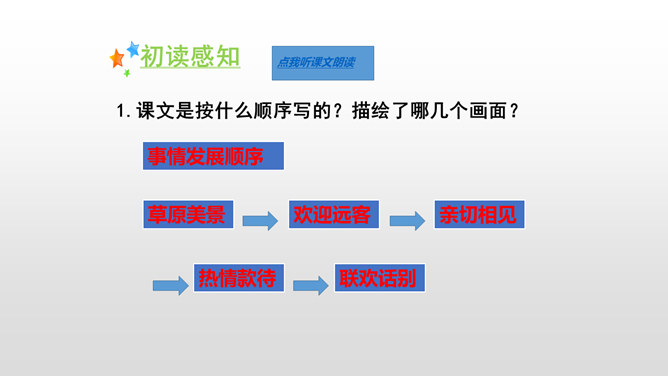 初读感知

点我听课文朗读

1. 课文是按什么顺序写的？描绘了哪几个画面？

事情发展顺序

草原美景

欢迎远客

亲切相见

热情款待

联欢话别